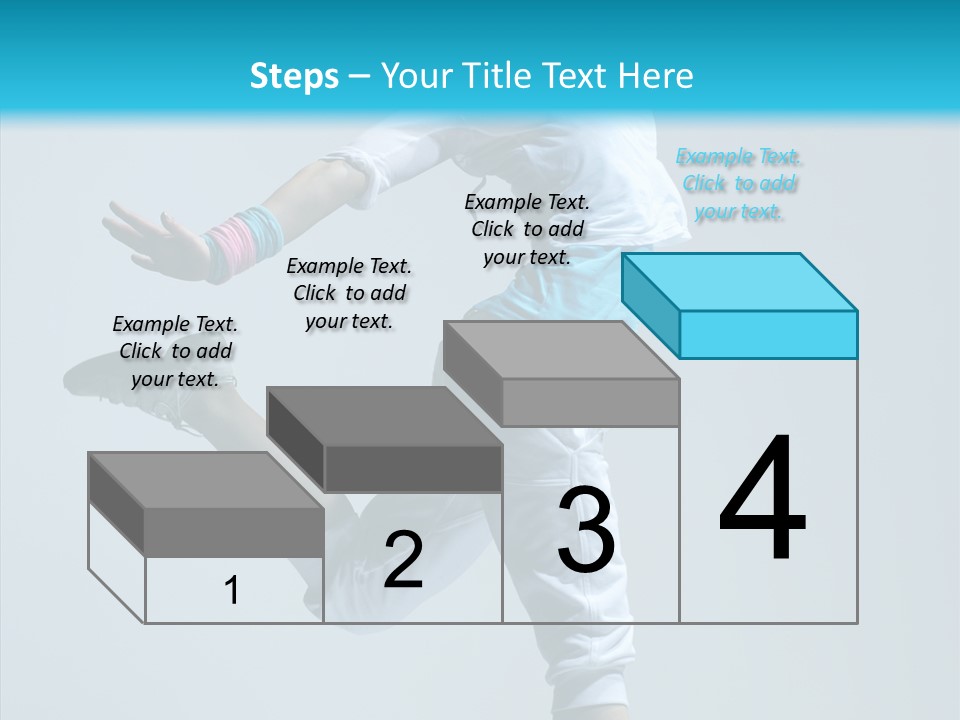 Steps – Your Title Text Here

Example Text. Click to add your text.

Example Text. Click to add your text.

Example Text. Click to add your text.

Example Text. Click to add your text.

1

2

3

4